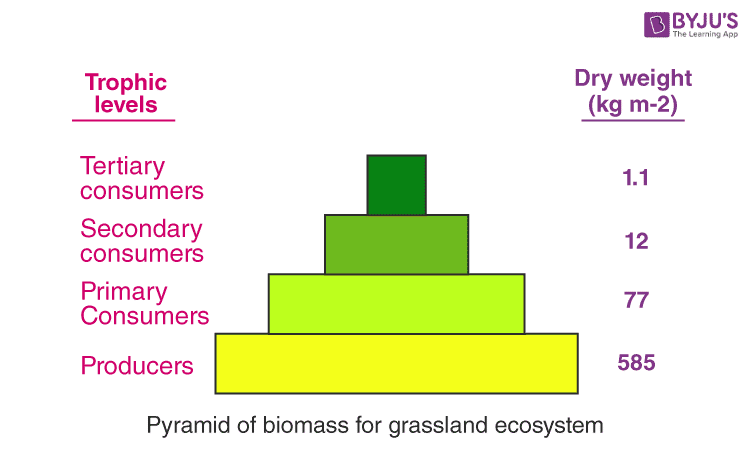 BYJU'S
The Learning App

Trophic levels

Dry weight (kg m-2)

Tertiary consumers 1.1

Secondary consumers 12

Primary Consumers 77

Producers 585

Pyramid of biomass for grassland ecosystem